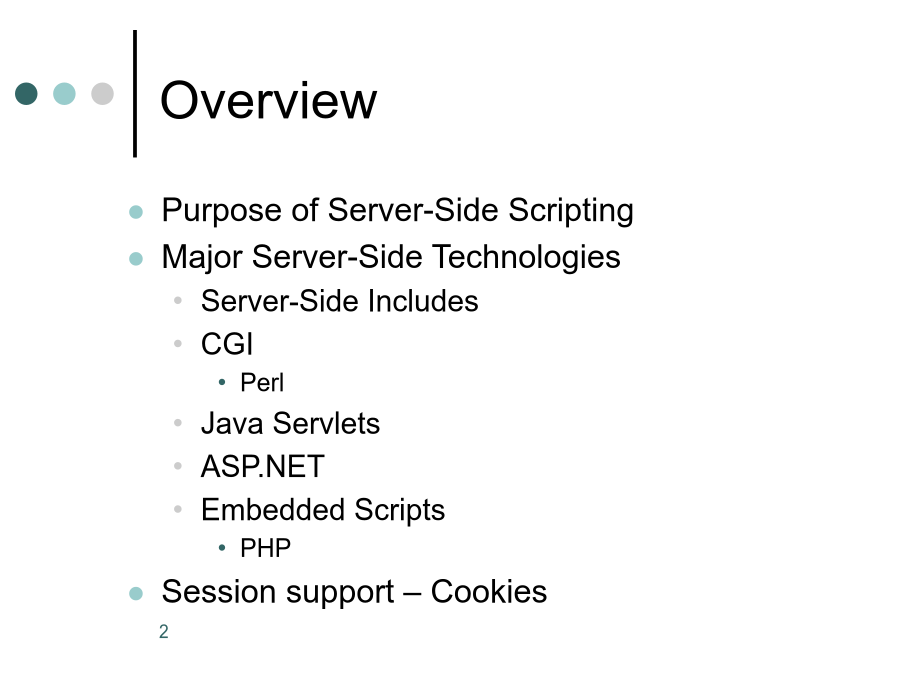 Overview

- Purpose of Server-Side Scripting
- Major Server-Side Technologies
  - Server-Side Includes
  - CGI
    - Perl
  - Java Servlets
  - ASP.NET
  - Embedded Scripts
    - PHP
- Session support – Cookies

2